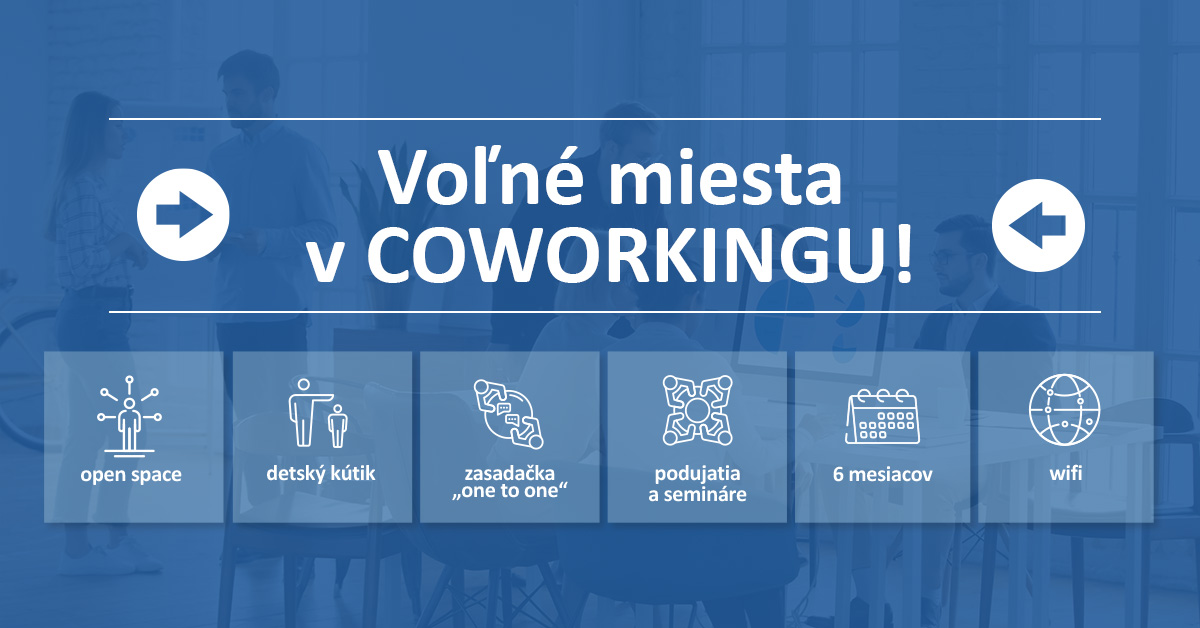 Voľné miesta v COWORKINGU!

open space

detský kútik

zasadačka „one to one“

podujatia a semináre

6 mesiacov

wifi